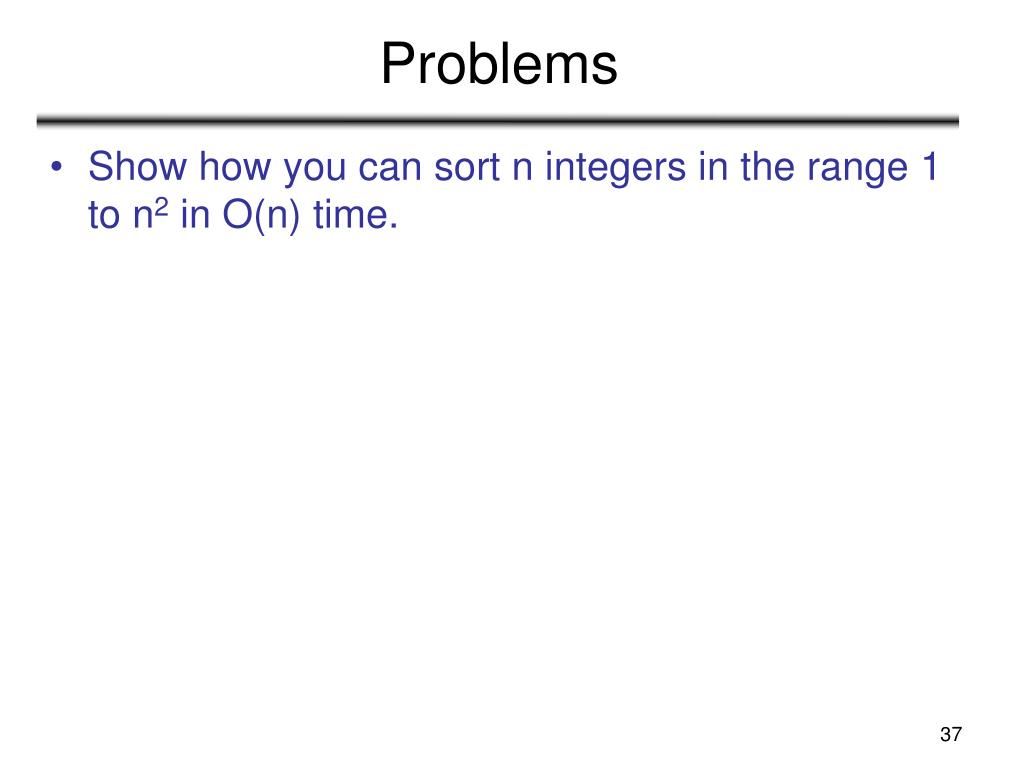 Problems

• Show how you can sort n integers in the range 1 to $n^2$ in O(n) time.

37